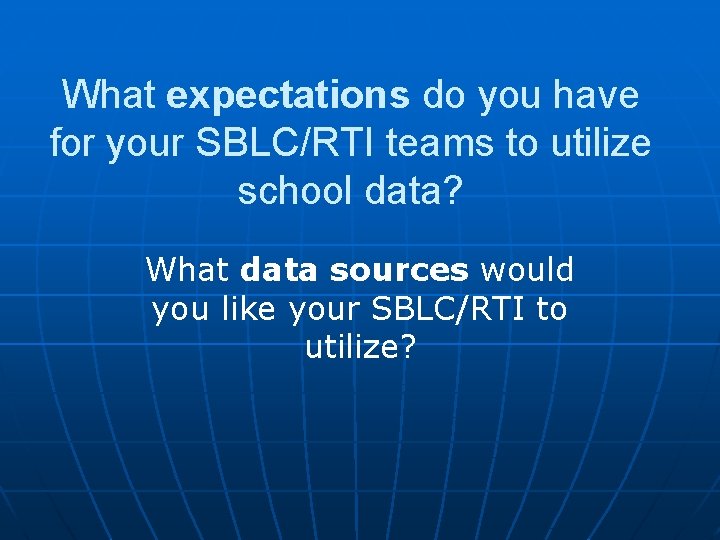 What expectations do you have for your SBLC/RTI teams to utilize school data?

What data sources would you like your SBLC/RTI to utilize?